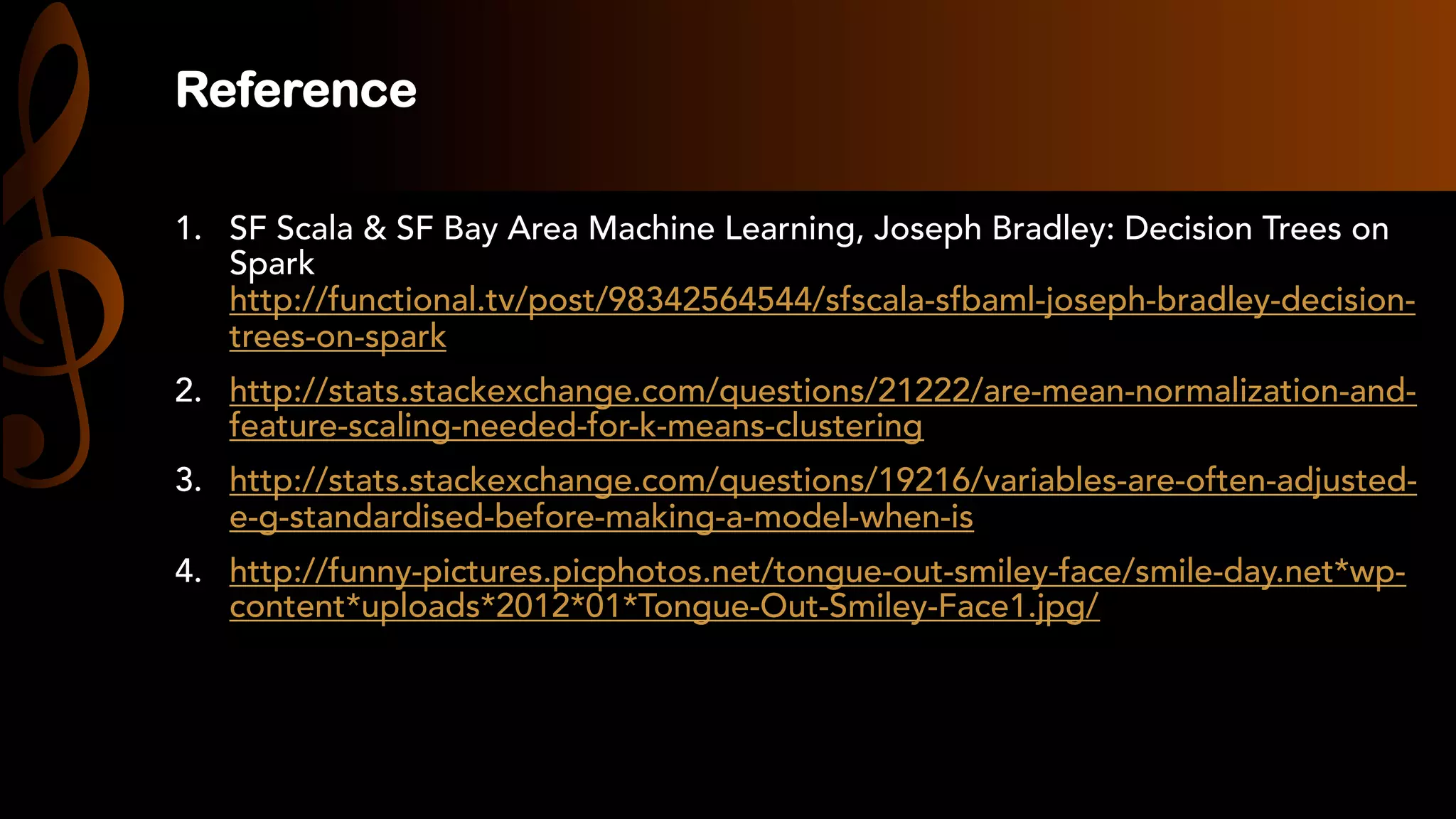 Reference

1. SF Scala & SF Bay Area Machine Learning, Joseph Bradley: Decision Trees on Spark http://functional.tv/post/98342564544/sfscala-sfbaml-joseph-bradley-decision-trees-on-spark

2. http://stats.stackexchange.com/questions/21222/are-mean-normalization-and-feature-scaling-needed-for-k-means-clustering

3. http://stats.stackexchange.com/questions/19216/variables-are-often-adjusted-e-g-standardised-before-making-a-model-when-is

4. http://funny-pictures.picphotos.net/tongue-out-smiley-face/smile-day.net*wp-content*uploads*2012*01*Tongue-Out-Smiley-Face1.jpg/